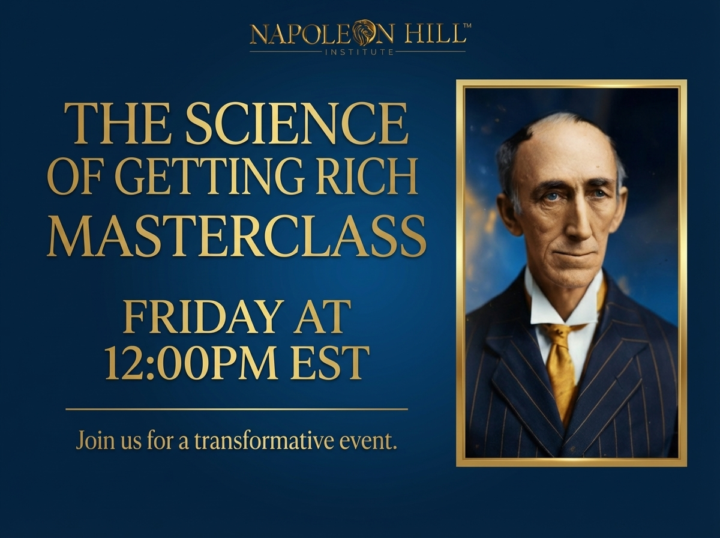 NAPOLEON HILL™
INSTITUTE

THE SCIENCE OF GETTING RICH MASTERCLASS

FRIDAY AT 12:00PM EST

Join us for a transformative event.